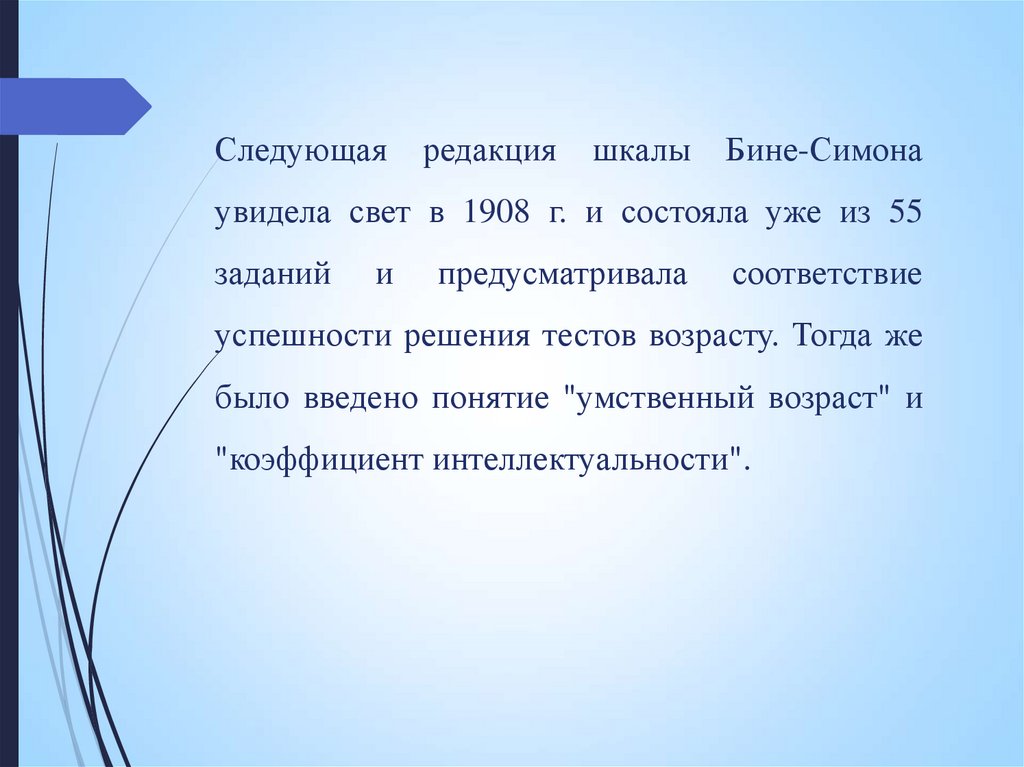 Следующая редакция шкалы Бине-Симона увидела свет в 1908 г. и состояла уже из 55 заданий и предусматривала соответствие успешности решения тестов возрасту. Тогда же было введено понятие "умственный возраст" и "коэффициент интеллектуальности".